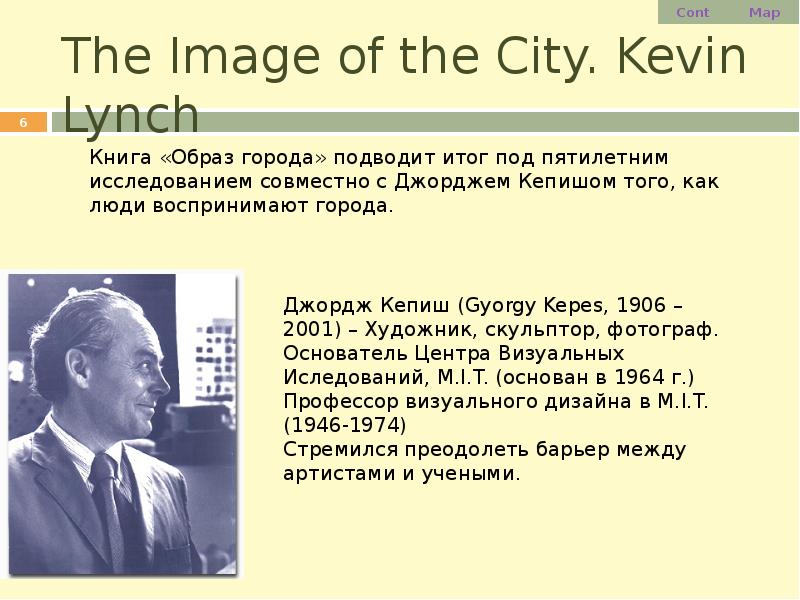 Cont Map

The Image of the City. Kevin Lynch

6

Книга «Образ города» подводит итог под пятилетним исследованием совместно с Джорджем Кепишом того, как люди воспринимают города.

Джордж Кепиш (Gyorgy Kepes, 1906 – 2001) – Художник, скульптор, фотограф. Основатель Центра Визуальных Иследований, M.I.T. (основан в 1964 г.) Профессор визуального дизайна в M.I.T. (1946-1974)
Стремился преодолеть барьер между артистами и учеными.